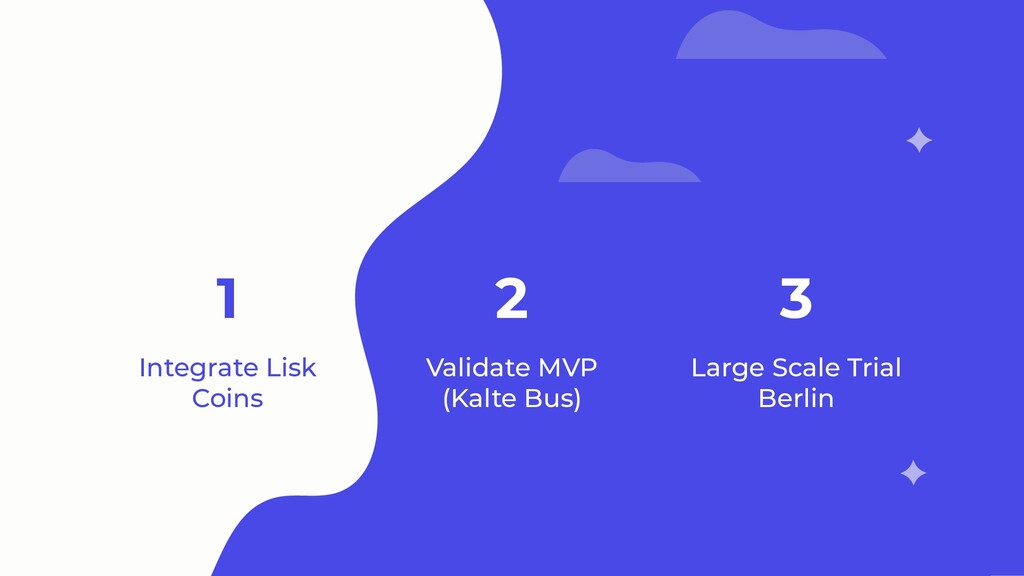 1

Integrate Lisk Coins

2

Validate MVP (Kalte Bus)

3

Large Scale Trial Berlin